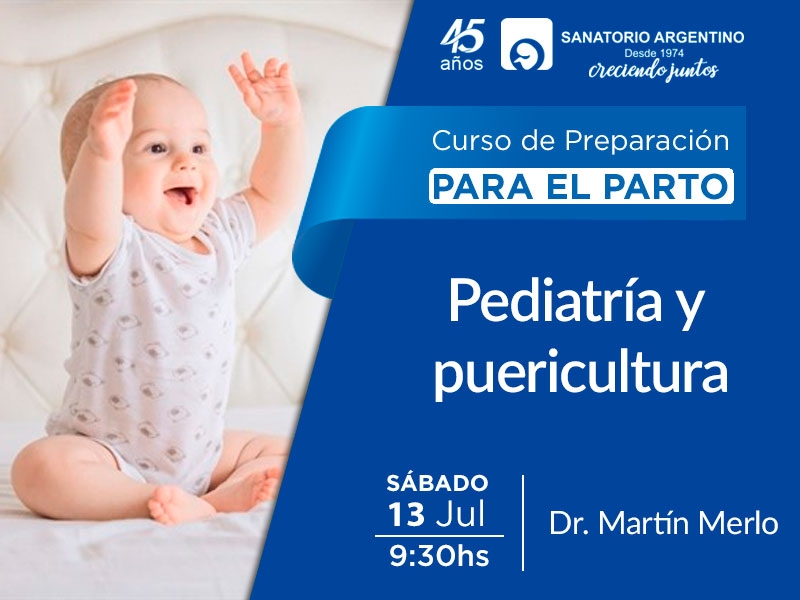 45 años

SANATORIO ARGENTINO
Desde 1974
creciendo juntos

Curso de Preparación
PARA EL PARTO

Pediatría y puericultura

SÁBADO
13 Jul
9:30hs

Dr. Martín Merlo